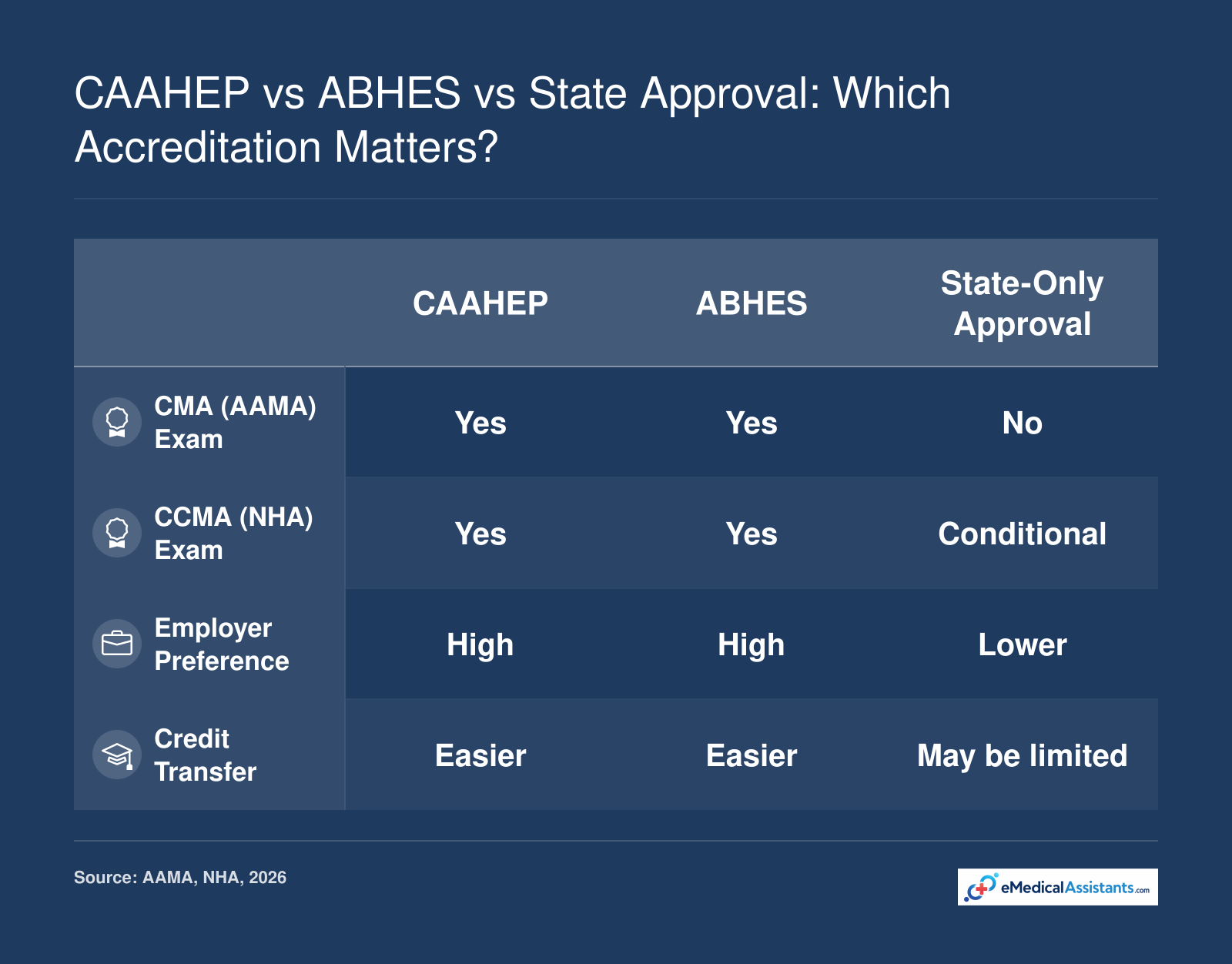 CAAHEP vs ABHES vs State Approval: Which Accreditation Matters?

| | CAAHEP | ABHES | State-Only Approval |
|---|---|---|---|
| CMA (AAMA) Exam | Yes | Yes | No |
| CCMA (NHA) Exam | Yes | Yes | Conditional |
| Employer Preference | High | High | Lower |
| Credit Transfer | Easier | Easier | May be limited |

Source: AAMA, NHA, 2026

eMedicalAssistants.com